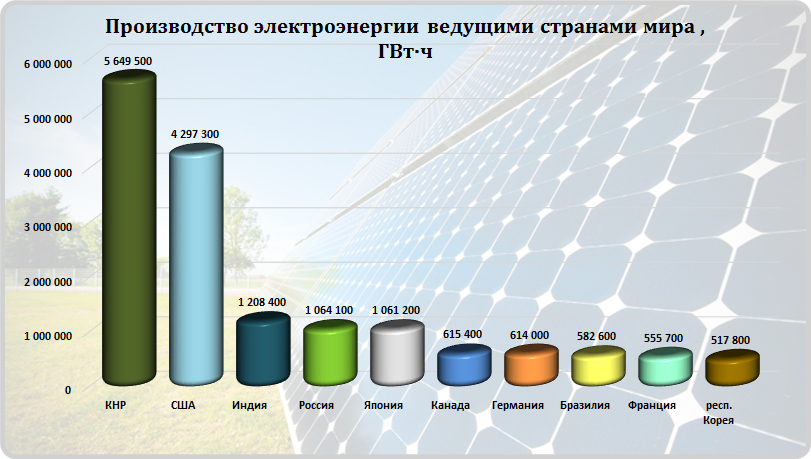 Производство электроэнергии ведущими странами мира , ГВт·ч

6 000 000
5 000 000
4 000 000
3 000 000
2 000 000
1 000 000
0

5 649 500
4 297 300
1 208 400
1 064 100
1 061 200
615 400
614 000
582 600
555 700
517 800

КНР
США
Индия
Россия
Япония
Канада
Германия
Бразилия
Франция
респ. Корея